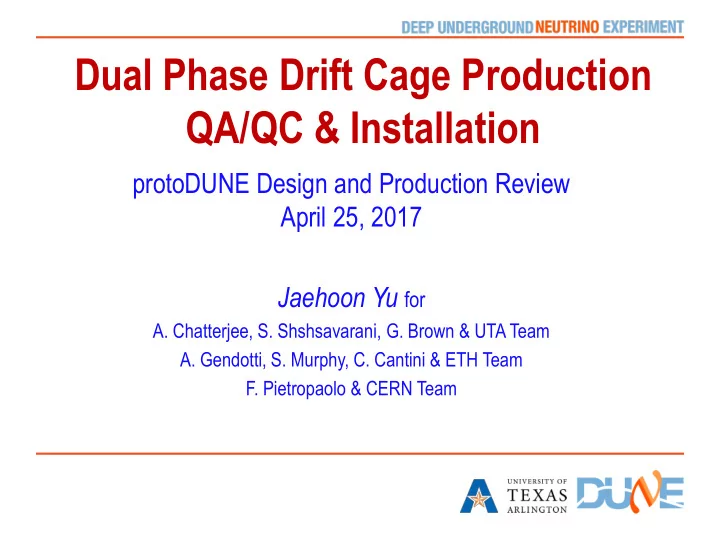 DEEP UNDERGROUND NEUTRINO EXPERIMENT

Dual Phase Drift Cage Production QA/QC & Installation

protoDUNE Design and Production Review
April 25, 2017

Jaehoon Yu for
A. Chatterjee, S. Shshsavarani, G. Brown & UTA Team
A. Gendotti, S. Murphy, C. Cantini & ETH Team
F. Pietropaolo & CERN Team

UNIVERSITY OF TEXAS ARLINGTON

DUNE